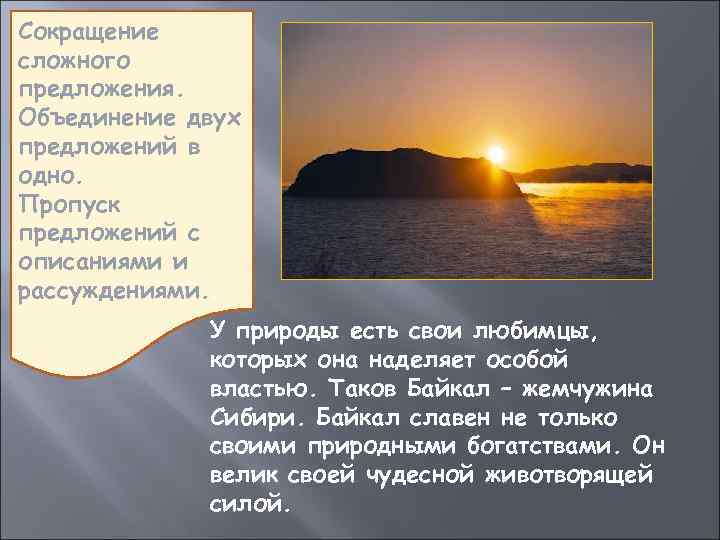 Сокращение сложного предложения.
Объединение двух предложений в одно.
Пропуск предложений с описаниями и рассуждениями.

У природы есть свои любимцы, которых она наделяет особой властью. Таков Байкал – жемчужина Сибири. Байкал славен не только своими природными богатствами. Он велик своей чудесной животворящей силой.